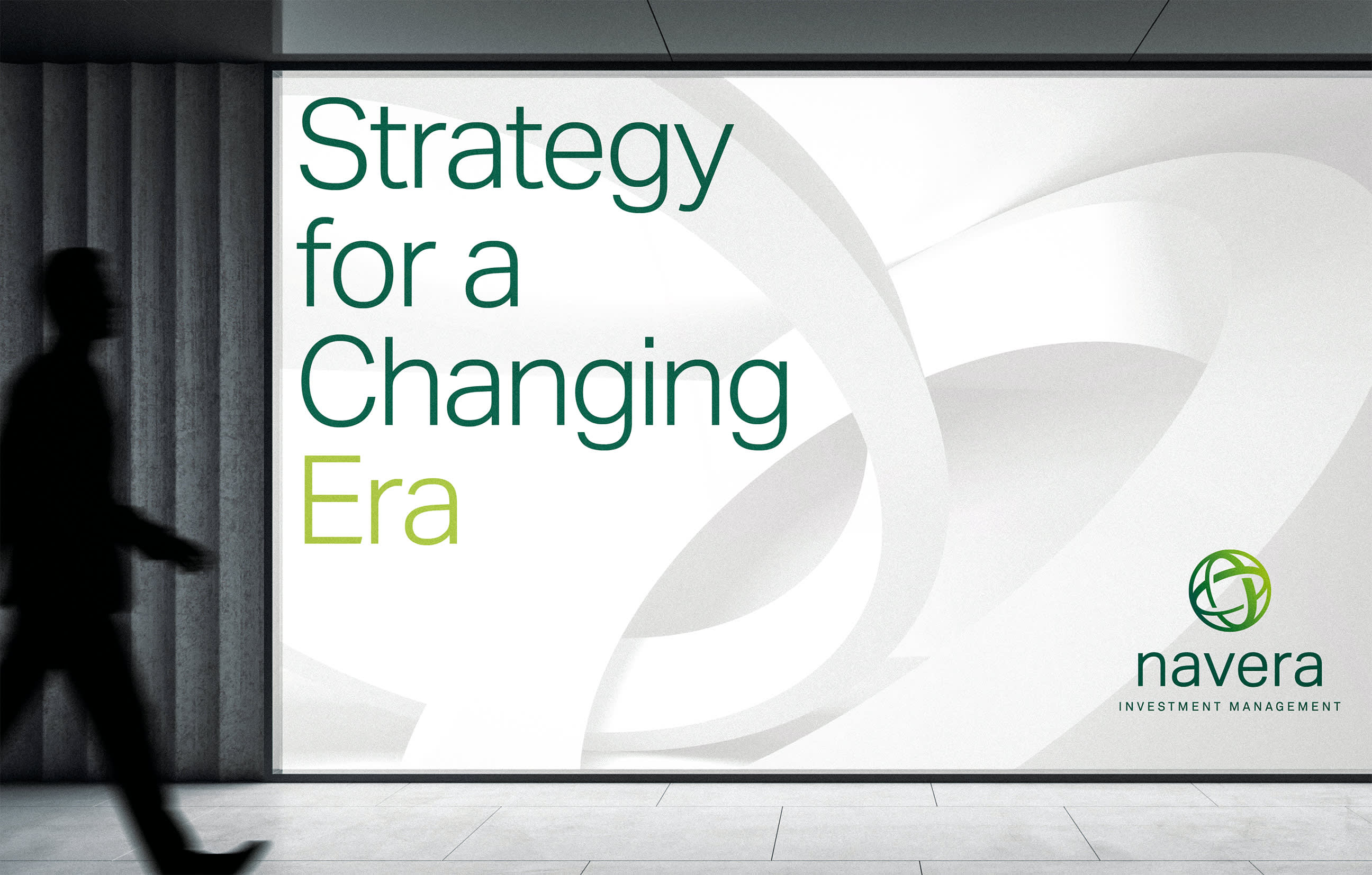 Strategy for a Changing Era

navera
INVESTMENT MANAGEMENT